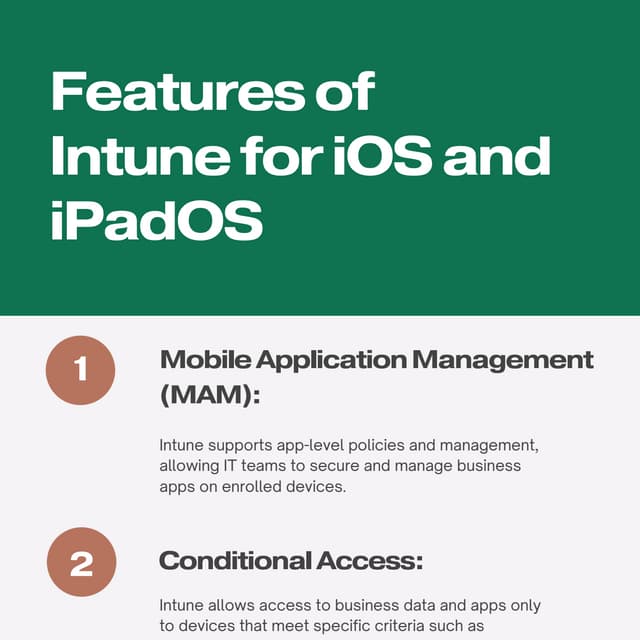 Features of Intune for iOS and iPadOS

1

Mobile Application Management (MAM):

Intune supports app-level policies and management, allowing IT teams to secure and manage business apps on enrolled devices.

2

Conditional Access:

Intune allows access to business data and apps only to devices that meet specific criteria such as